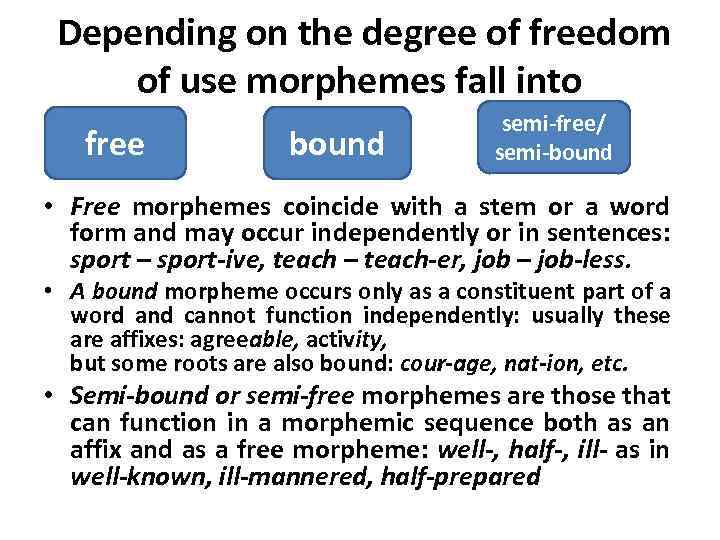 Depending on the degree of freedom of use morphemes fall into

free

bound

semi-free/ semi-bound

• Free morphemes coincide with a stem or a word form and may occur independently or in sentences: sport – sport-ive, teach – teach-er, job – job-less.

• A bound morpheme occurs only as a constituent part of a word and cannot function independently: usually these are affixes: agreeable, activity,
but some roots are also bound: cour-age, nat-ion, etc.

• Semi-bound or semi-free morphemes are those that can function in a morphemic sequence both as an affix and as a free morpheme: well-, half-, ill- as in well-known, ill-mannered, half-prepared